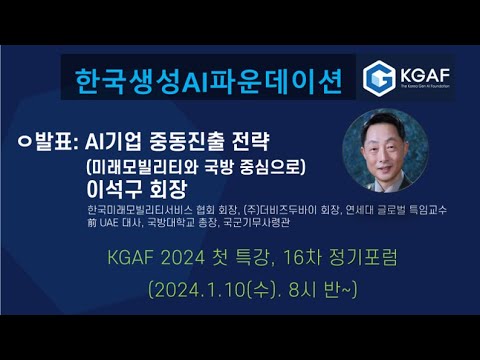 한국생성AI파운데이션

KGAF
The Korea Gen AI Foundation

○발표: AI기업 중동진출 전략
(미래모빌리티와 국방 중심으로)
이석구 회장

한국미래모빌리티서비스 협회 회장, (주)더비즈두바이 회장, 연세대 글로벌 특임교수
前 UAE 대사, 국방대학교 총장, 국군기무사령관

KGAF 2024 첫 특강, 16차 정기포럼

(2024.1.10(수). 8시 반~)